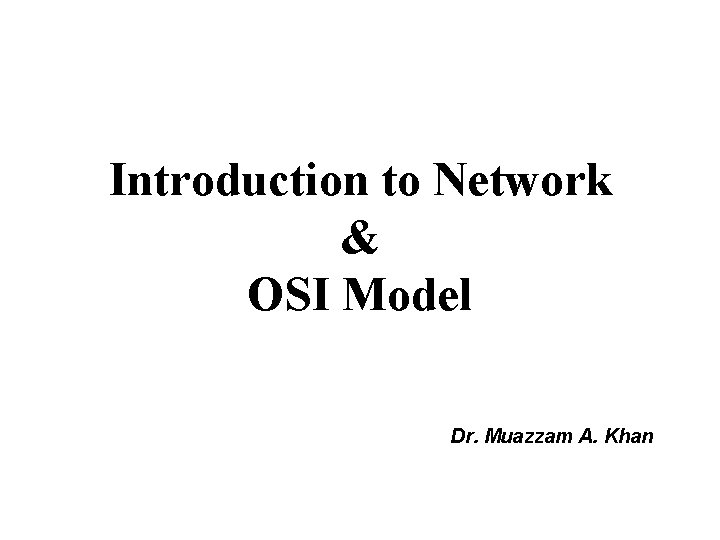 Introduction to Network
&
OSI Model

Dr. Muazzam A. Khan